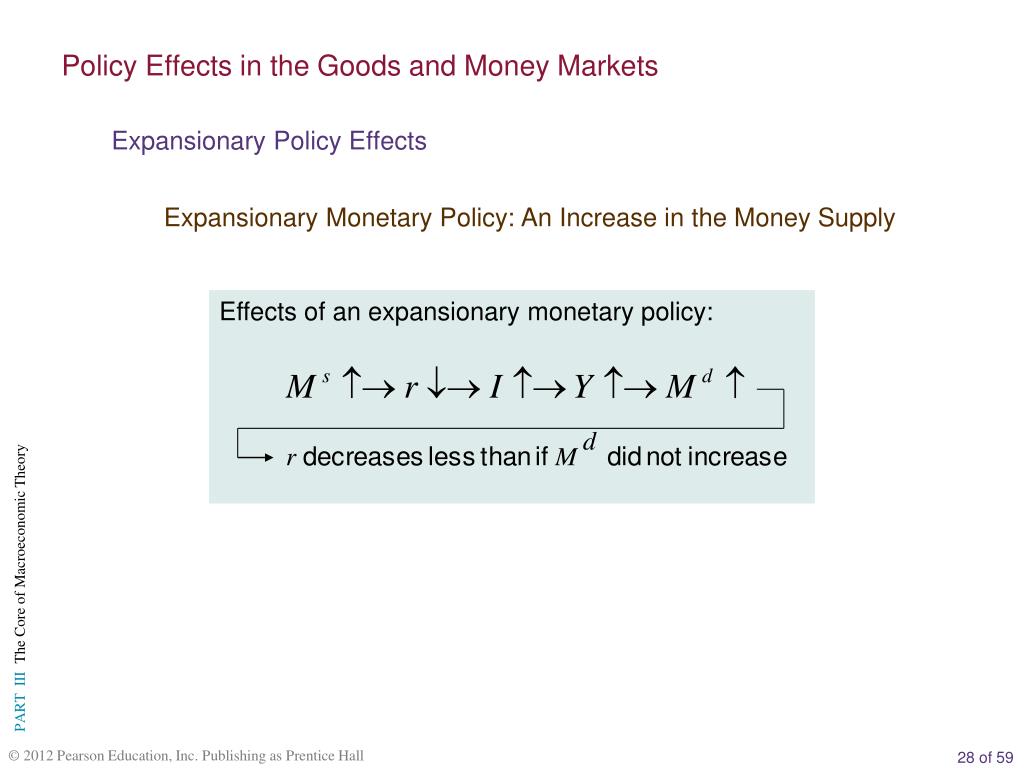 Policy Effects in the Goods and Money Markets

Expansionary Policy Effects

Expansionary Monetary Policy: An Increase in the Money Supply

Effects of an expansionary monetary policy:

$M^s \uparrow \rightarrow r \downarrow \rightarrow I \uparrow \rightarrow Y \uparrow \rightarrow M^d \uparrow$

$r$ decreases less than if $M^d$ did not increase

PART III The Core of Macroeconomic Theory

© 2012 Pearson Education, Inc. Publishing as Prentice Hall

28 of 59